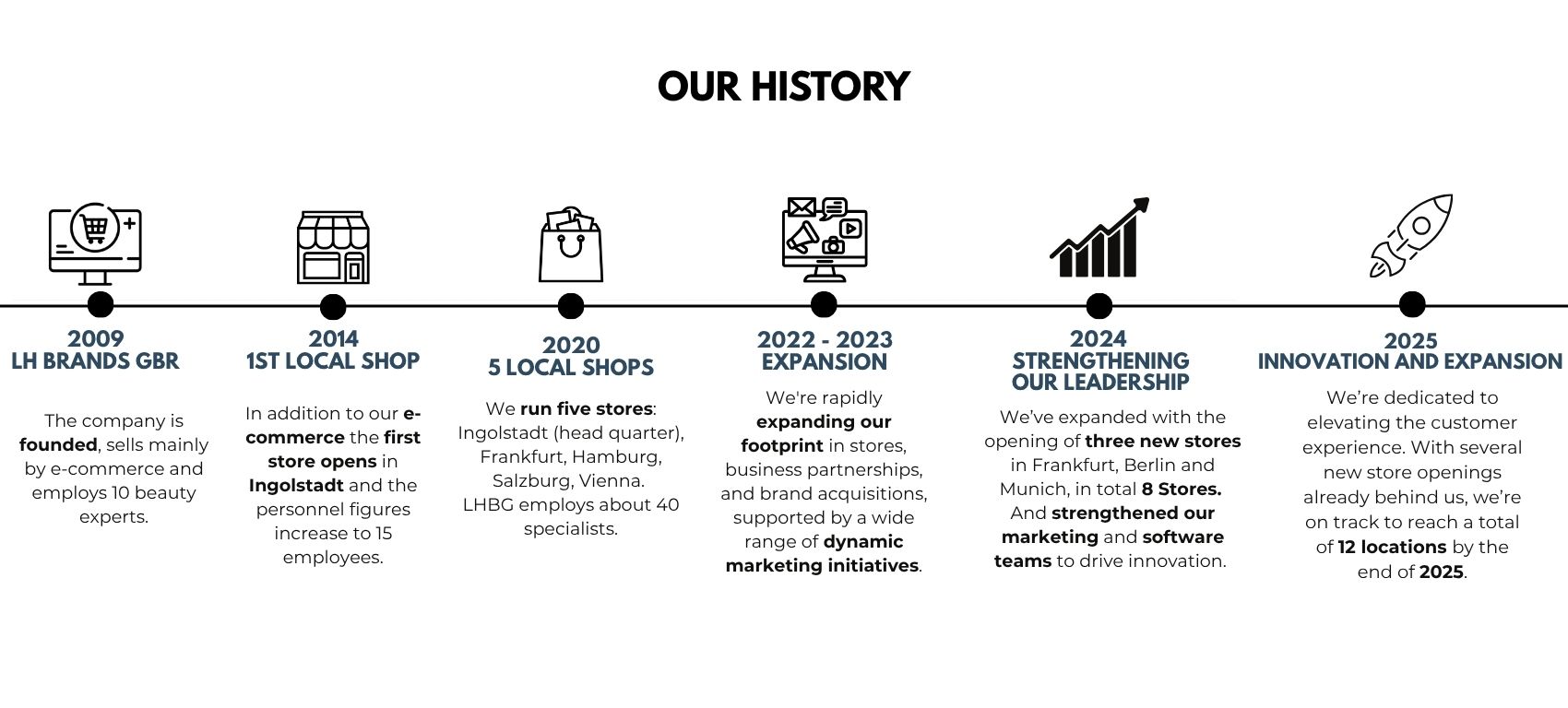 OUR HISTORY

2009
LH BRANDS GBR

The company is founded, sells mainly by e-commerce and employs 10 beauty experts.

2014
1ST LOCAL SHOP

In addition to our e-commerce the first store opens in Ingolstadt and the personnel figures increase to 15 employees.

2020
5 LOCAL SHOPS

We run five stores: Ingolstadt (head quarter), Frankfurt, Hamburg, Salzburg, Vienna. LHBG employs about 40 specialists.

2022 - 2023
EXPANSION

We're rapidly expanding our footprint in stores, business partnerships, and brand acquisitions, supported by a wide range of dynamic marketing initiatives.

2024
STRENGTHENING OUR LEADERSHIP

We've expanded with the opening of three new stores in Frankfurt, Berlin and Munich, in total 8 Stores. And strengthened our marketing and software teams to drive innovation.

2025
INNOVATION AND EXPANSION

We're dedicated to elevating the customer experience. With several new store openings already behind us, we're on track to reach a total of 12 locations by the end of 2025.